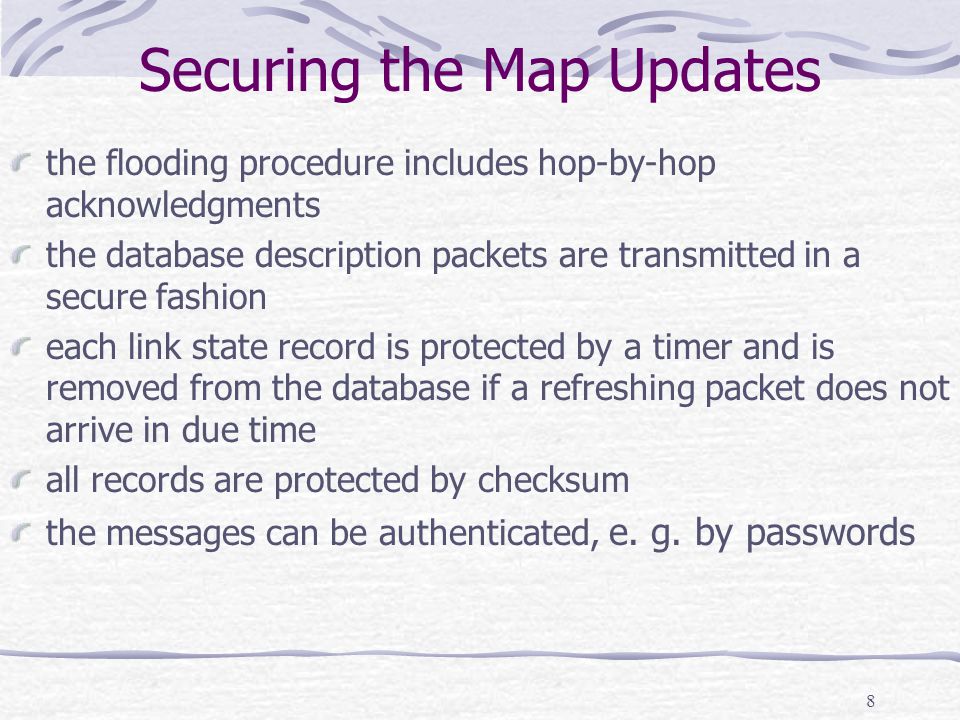 Securing the Map Updates

the flooding procedure includes hop-by-hop acknowledgments

the database description packets are transmitted in a secure fashion

each link state record is protected by a timer and is removed from the database if a refreshing packet does not arrive in due time

all records are protected by checksum

the messages can be authenticated, e. g. by passwords

8